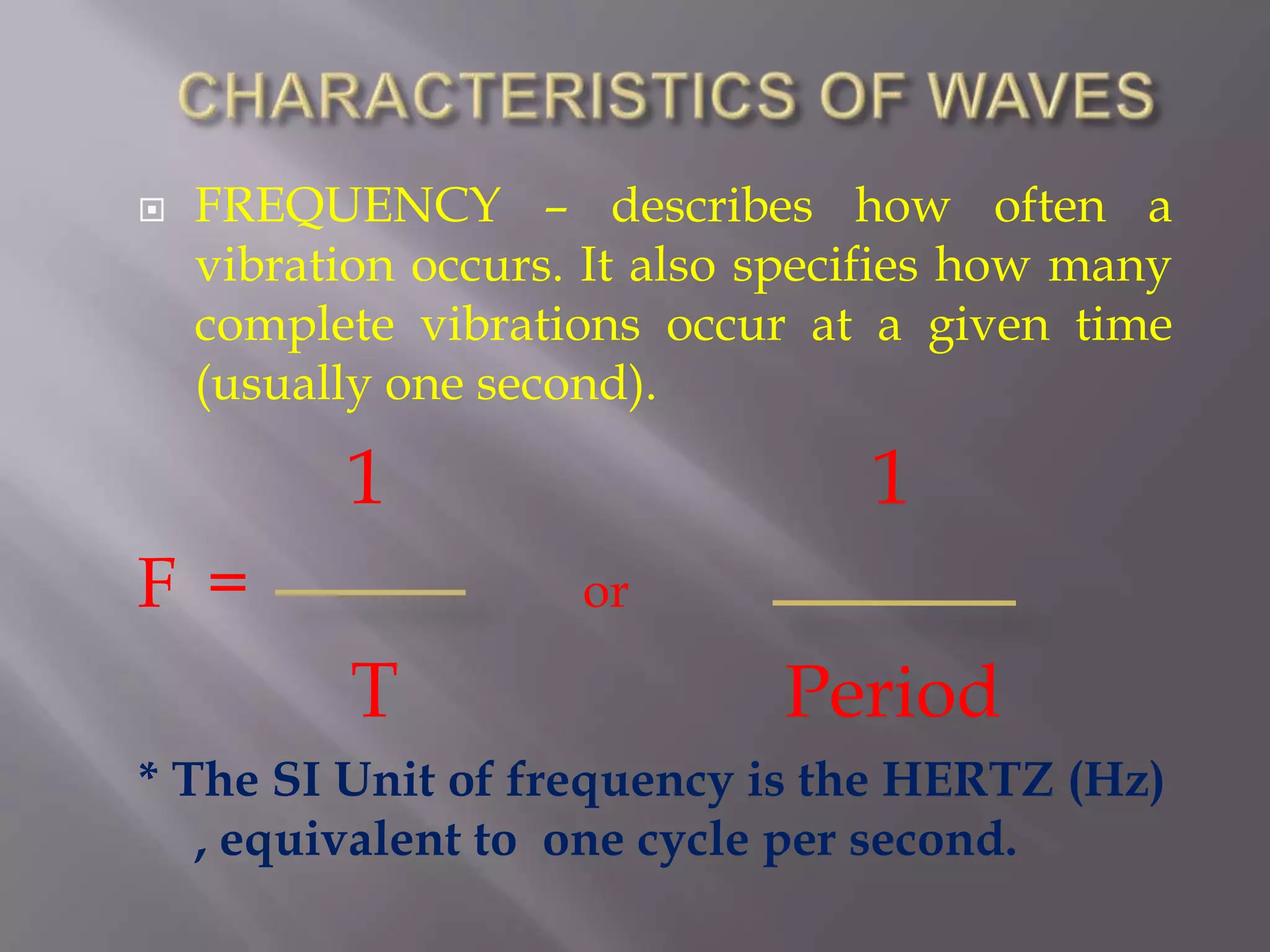 CHARACTERISTICS OF WAVES

FREQUENCY – describes how often a vibration occurs. It also specifies how many complete vibrations occur at a given time (usually one second).

$F = \frac{1}{T}$ or $\frac{1}{Period}$

* The SI Unit of frequency is the HERTZ (Hz) , equivalent to one cycle per second.